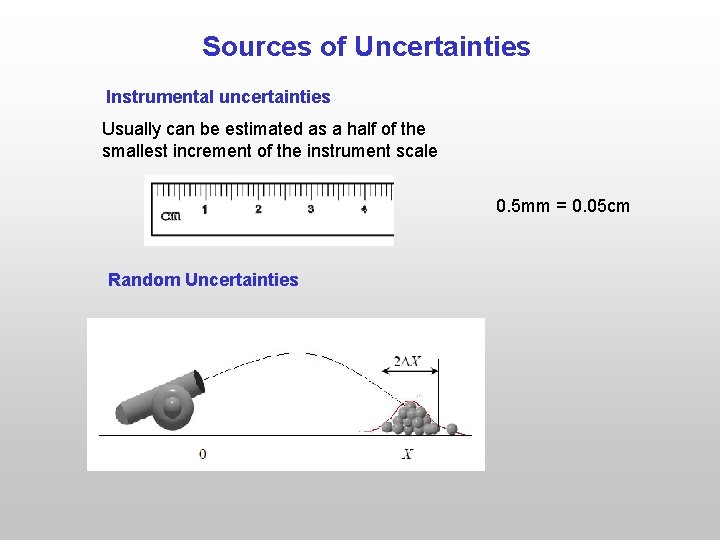 Sources of Uncertainties

Instrumental uncertainties

Usually can be estimated as a half of the smallest increment of the instrument scale

cm 1 2 3 4

0.5mm = 0.05cm

Random Uncertainties

$2\Delta X$

0

$X$